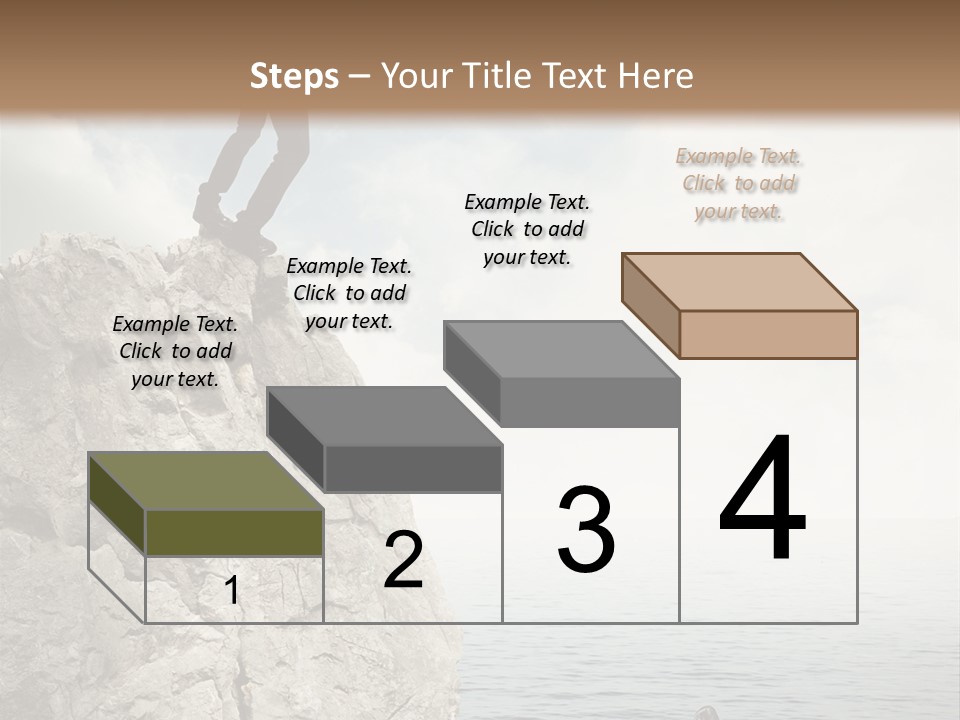 Steps – Your Title Text Here

Example Text. Click to add your text.

Example Text. Click to add your text.

Example Text. Click to add your text.

Example Text. Click to add your text.

1

2

3

4